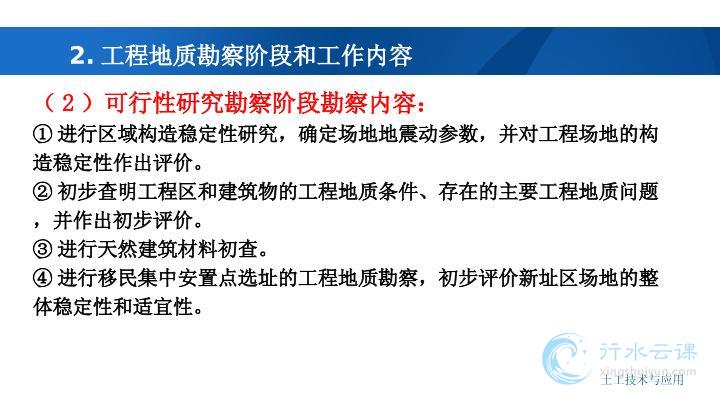 2. 工程地质勘察阶段和工作内容

（2）可行性研究勘察阶段勘察内容：

① 进行区域构造稳定性研究，确定场地地震动参数，并对工程场地的构造稳定性作出评价。

② 初步查明工程区和建筑物的工程地质条件、存在的主要工程地质问题，并作出初步评价。

③ 进行天然建筑材料初查。

④ 进行移民集中安置点选址的工程地质勘察，初步评价新址区场地的整体稳定性和适宜性。

行水云课
xingshuiyun.com
土工技术与应用